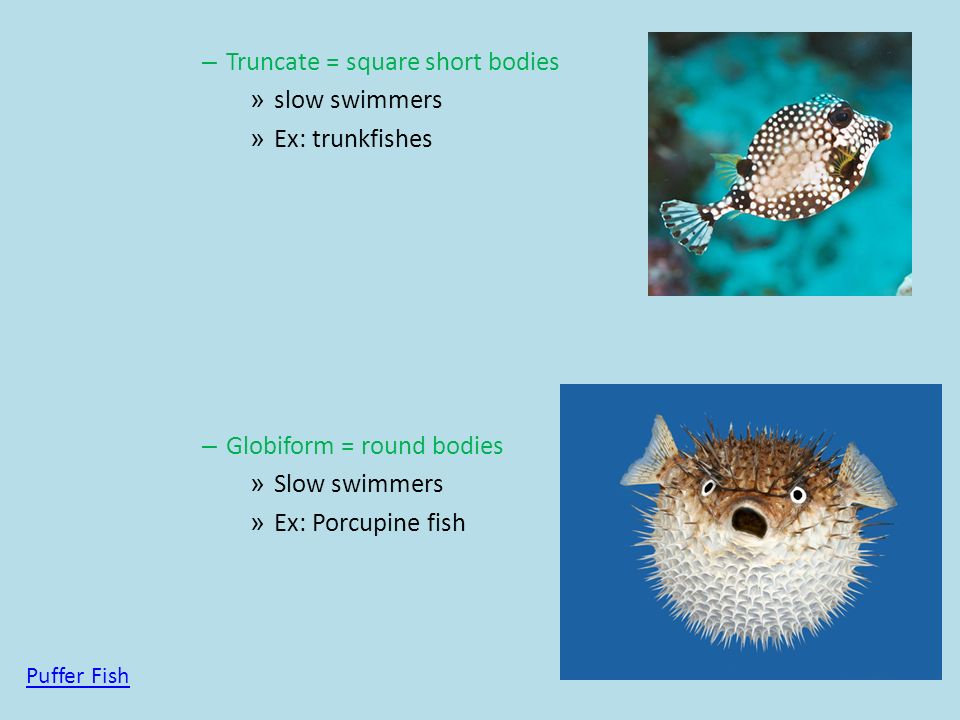 – Truncate = square short bodies
» slow swimmers
» Ex: trunkfishes

– Globiform = round bodies
» Slow swimmers
» Ex: Porcupine fish

Puffer Fish